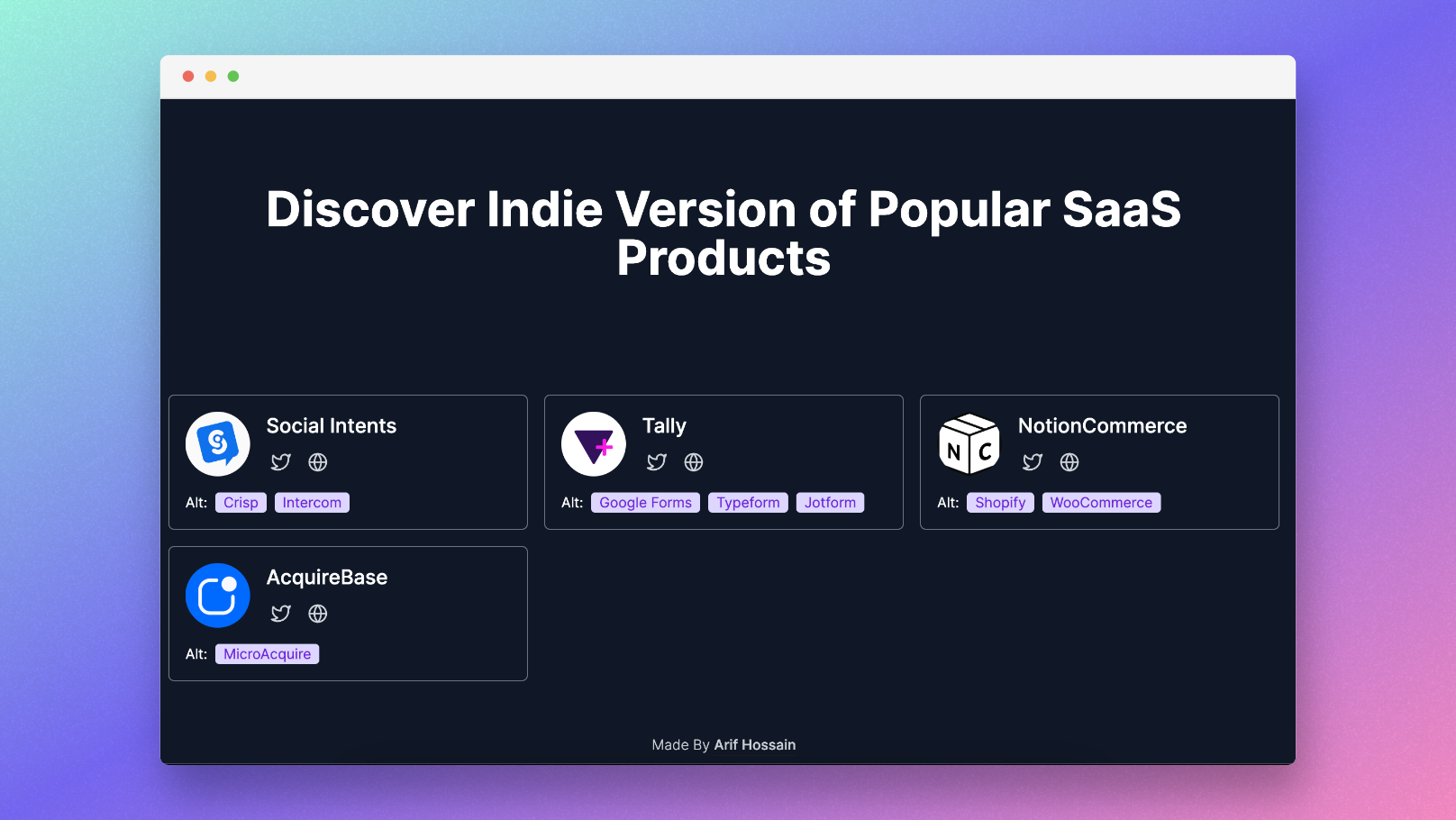 Discover Indie Version of Popular SaaS Products

Social Intents

Alt: Crisp Intercom

Tally

Alt: Google Forms Typeform Jotform

N C

NotionCommerce

Alt: Shopify WooCommerce

AcquireBase

Alt: MicroAcquire

Made By Arif Hossain